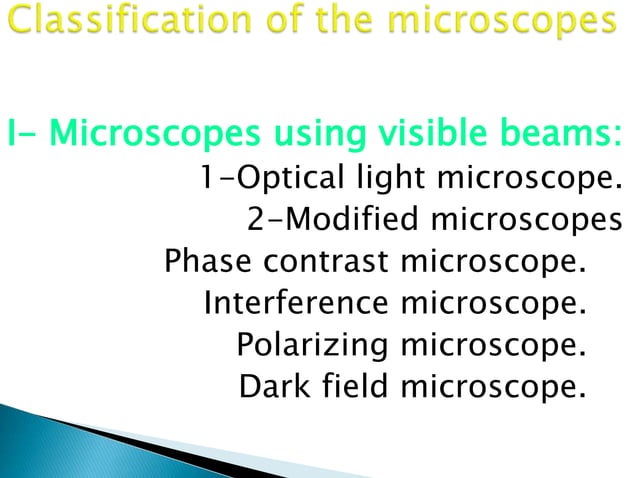 Classification of the microscopes

I- Microscopes using visible beams:
1-Optical light microscope.
2-Modified microscopes
Phase contrast microscope.
Interference microscope.
Polarizing microscope.
Dark field microscope.